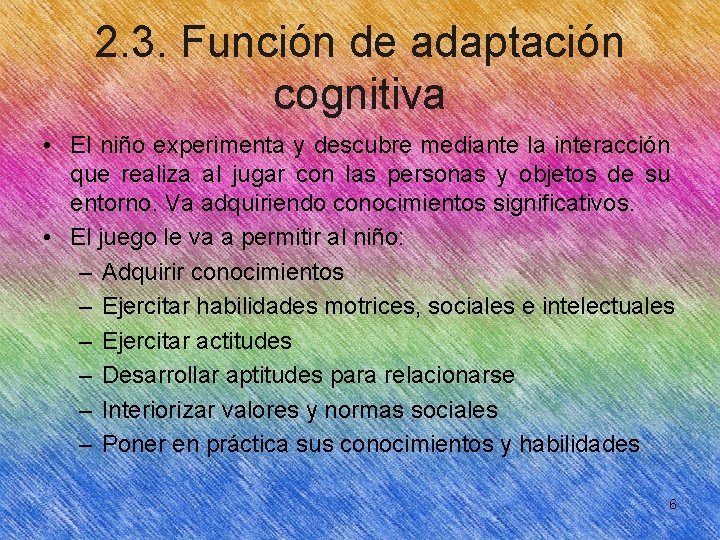 2.3. Función de adaptación cognitiva

• El niño experimenta y descubre mediante la interacción que realiza al jugar con las personas y objetos de su entorno. Va adquiriendo conocimientos significativos.
• El juego le va a permitir al niño:
– Adquirir conocimientos
– Ejercitar habilidades motrices, sociales e intelectuales
– Ejercitar actitudes
– Desarrollar aptitudes para relacionarse
– Interiorizar valores y normas sociales
– Poner en práctica sus conocimientos y habilidades

6